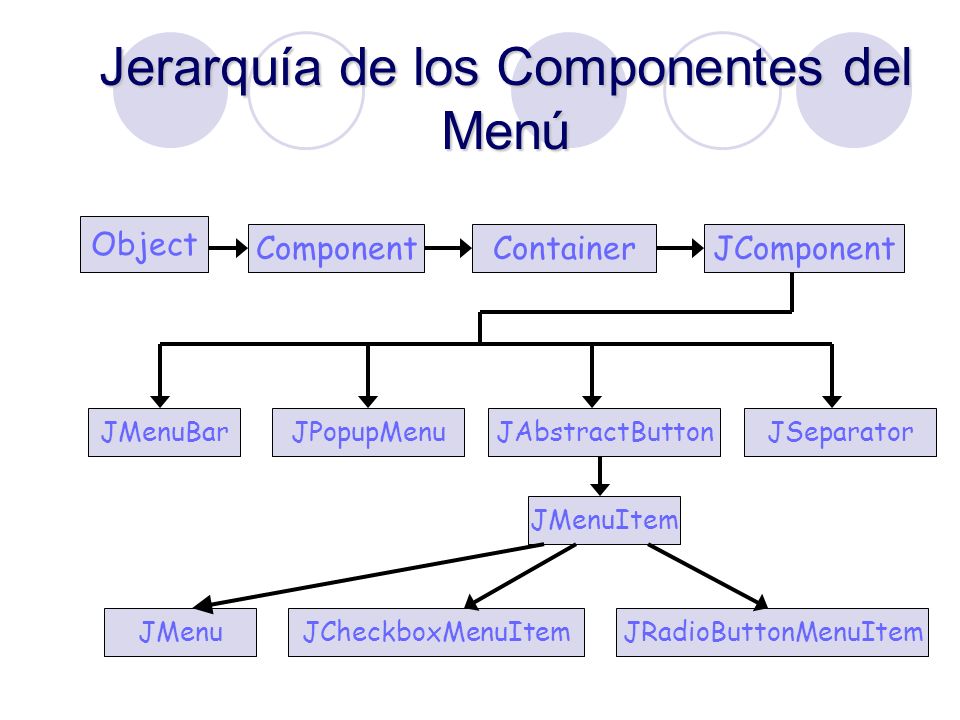 Jerarquía de los Componentes del Menú

Object
Component
Container
JComponent

JMenuBar
JPopupMenu
JAbstractButton
JSeparator

JMenuItem

JMenu
JCheckboxMenuItem
JRadioButtonMenuItem